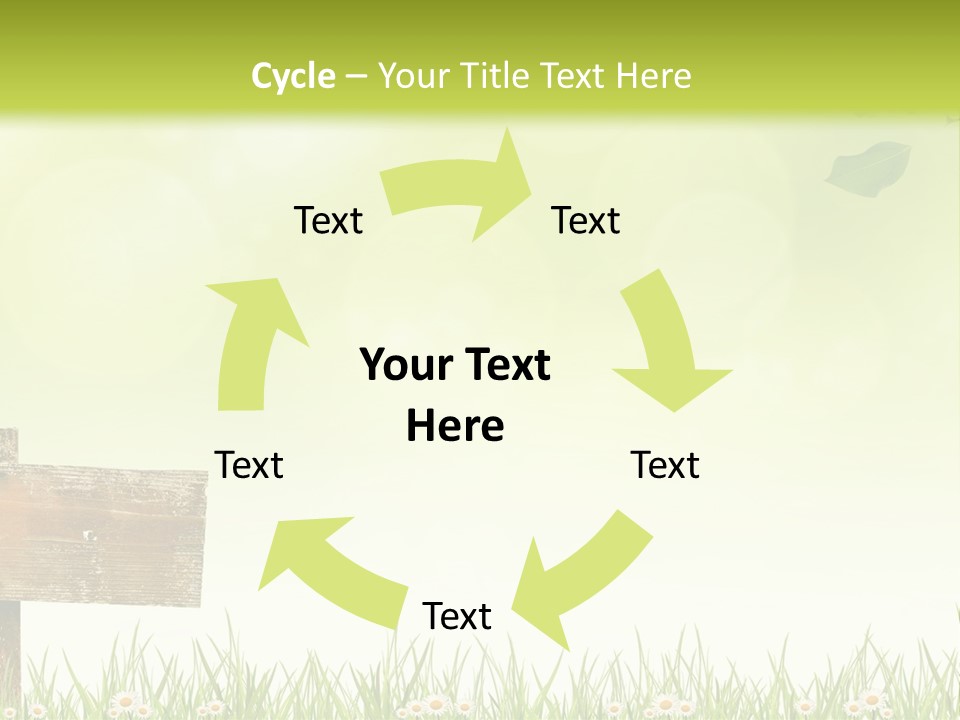 Cycle – Your Title Text Here

Text

Text

Your Text Here

Text

Text

Text